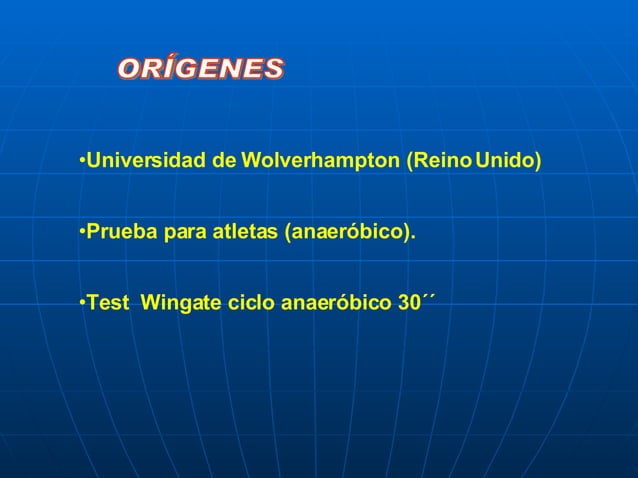 ORÍGENES

•Universidad de Wolverhampton (Reino Unido)

•Prueba para atletas (anaeróbico).

•Test  Wingate ciclo anaeróbico 30´´